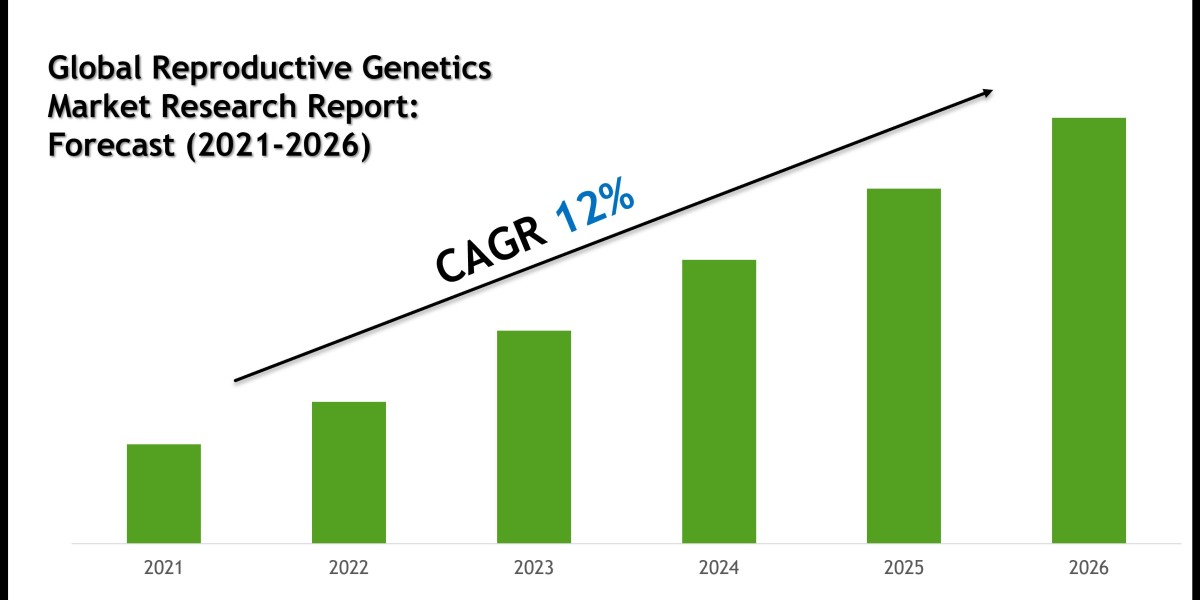 Global Reproductive Genetics Market Research Report: Forecast (2021-2026)

CAGR 12%

2021
2022
2023
2024
2025
2026